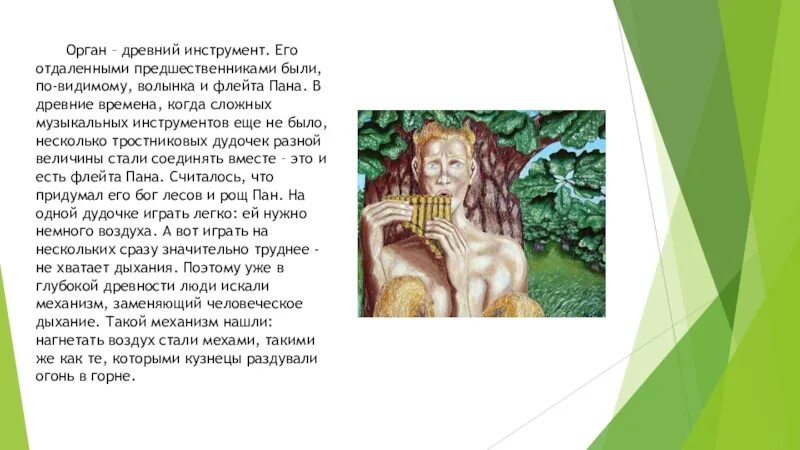 Орган – древний инструмент. Его отдаленными предшественниками были, по-видимому, волынка и флейта Пана. В древние времена, когда сложных музыкальных инструментов еще не было, несколько тростниковых дудочек разной величины стали соединять вместе – это и есть флейта Пана. Считалось, что придумал его бог лесов и рощ Пан. На одной дудочке играть легко: ей нужно немного воздуха. А вот играть на нескольких сразу значительно труднее - не хватает дыхания. Поэтому уже в глубокой древности люди искали механизм, заменяющий человеческое дыхание. Такой механизм нашли: нагнетать воздух стали мехами, такими же как те, которыми кузнецы раздували огонь в горне.